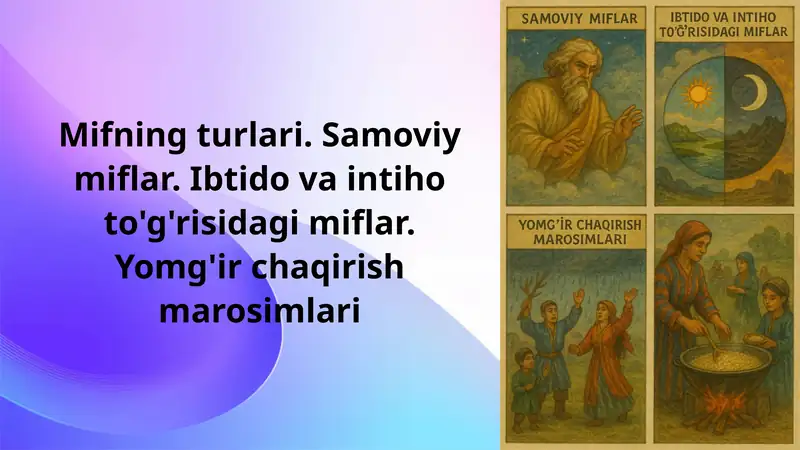 Mifning turlari. Samoviy miflar. Ibtido va intiho to'g'risidagi miflar. Yomg'ir chaqirish marosimlari

SAMOVIY MIFLAR

IBTIDO VA INTIHO TO'G'RISIDAGI MIFLAR

YOMG'IR CHAQIRISH MAROSIMLARI